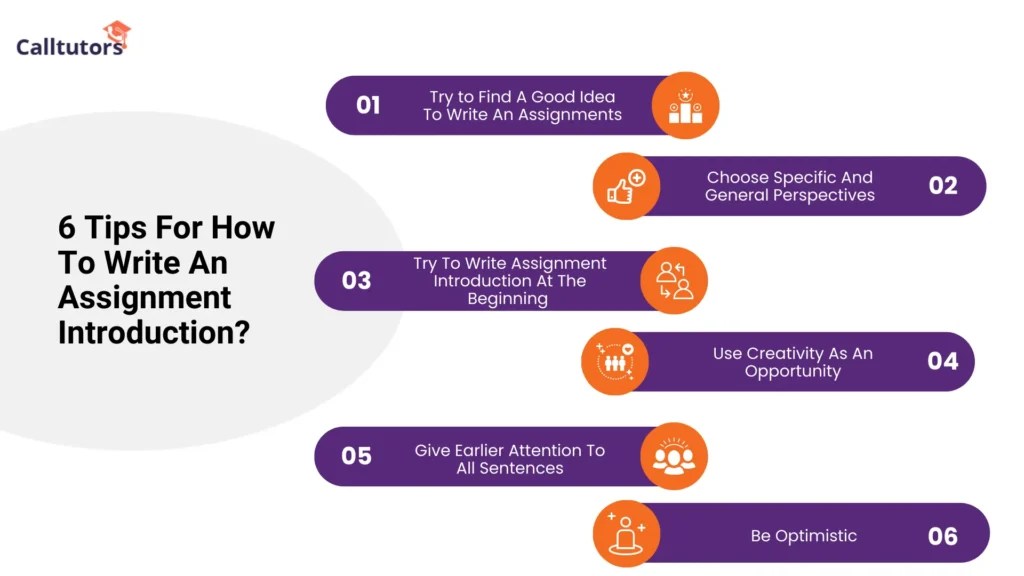 Calltutors

6 Tips For How To Write An Assignment Introduction?

01 Try to Find A Good Idea To Write An Assignments

Choose Specific And General Perspectives 02

03 Try To Write Assignment Introduction At The Beginning

Use Creativity As An Opportunity 04

05 Give Earlier Attention To All Sentences

Be Optimistic 06